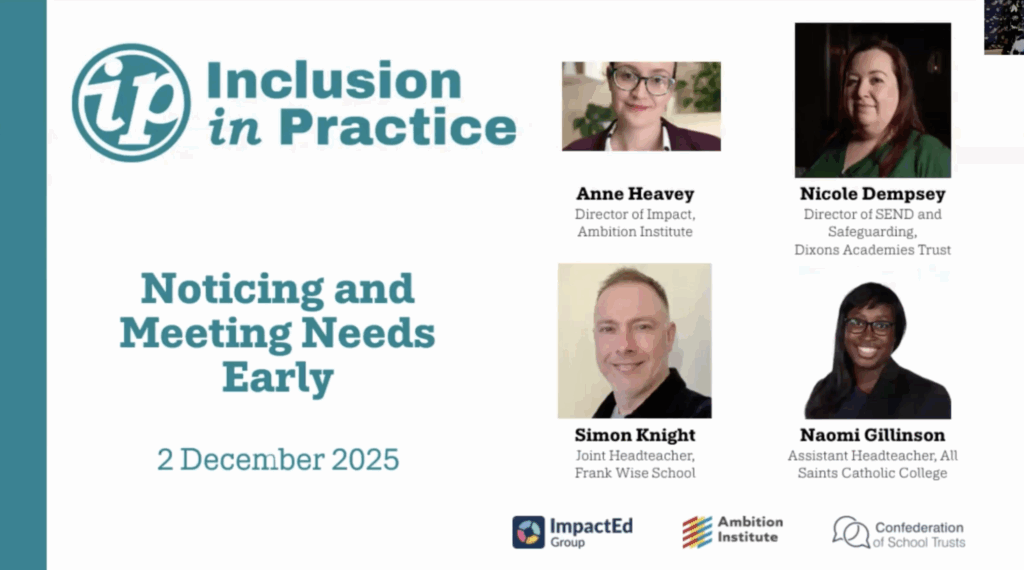 ip Inclusion in Practice

Noticing and Meeting Needs Early

2 December 2025

Anne Heavey
Director of Impact, Ambition Institute

Nicole Dempsey
Director of SEND and Safeguarding, Dixons Academies Trust

Simon Knight
Joint Headteacher, Frank Wise School

Naomi Gillinson
Assistant Headteacher, All Saints Catholic College

ImpactEd Group

Ambition Institute

Confederation of School Trusts